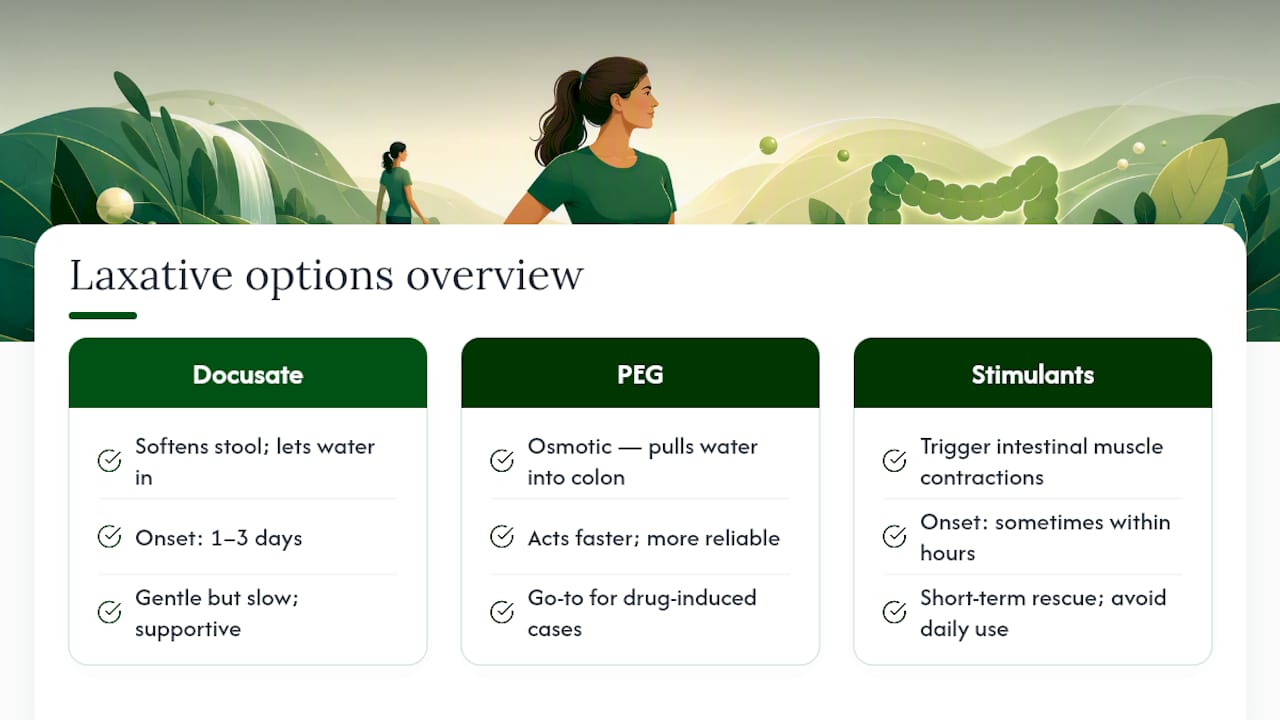 Laxative options overview

Docusate

Softens stool; lets water in

Onset: 1–3 days

Gentle but slow; supportive

PEG

Osmotic — pulls water into colon

Acts faster; more reliable

Go-to for drug-induced cases

Stimulants

Trigger intestinal muscle contractions

Onset: sometimes within hours

Short-term rescue; avoid daily use